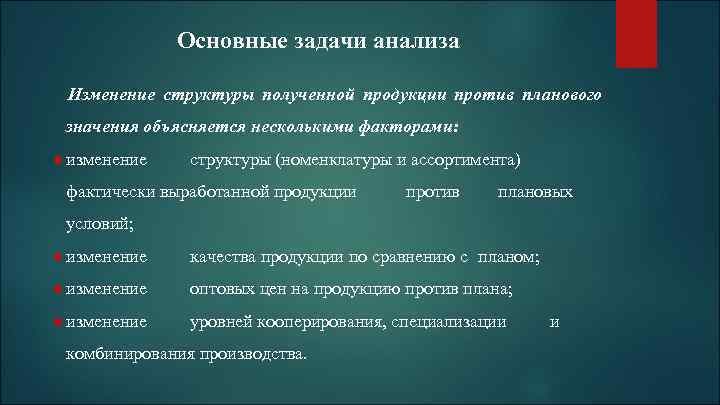 Основные задачи анализа

Изменение структуры полученной продукции против планового значения объясняется несколькими факторами:

изменение структуры (номенклатуры и ассортимента) фактически выработанной продукции против плановых условий;

изменение качества продукции по сравнению с планом;

изменение оптовых цен на продукцию против плана;

изменение уровней кооперирования, специализации и комбинирования производства.